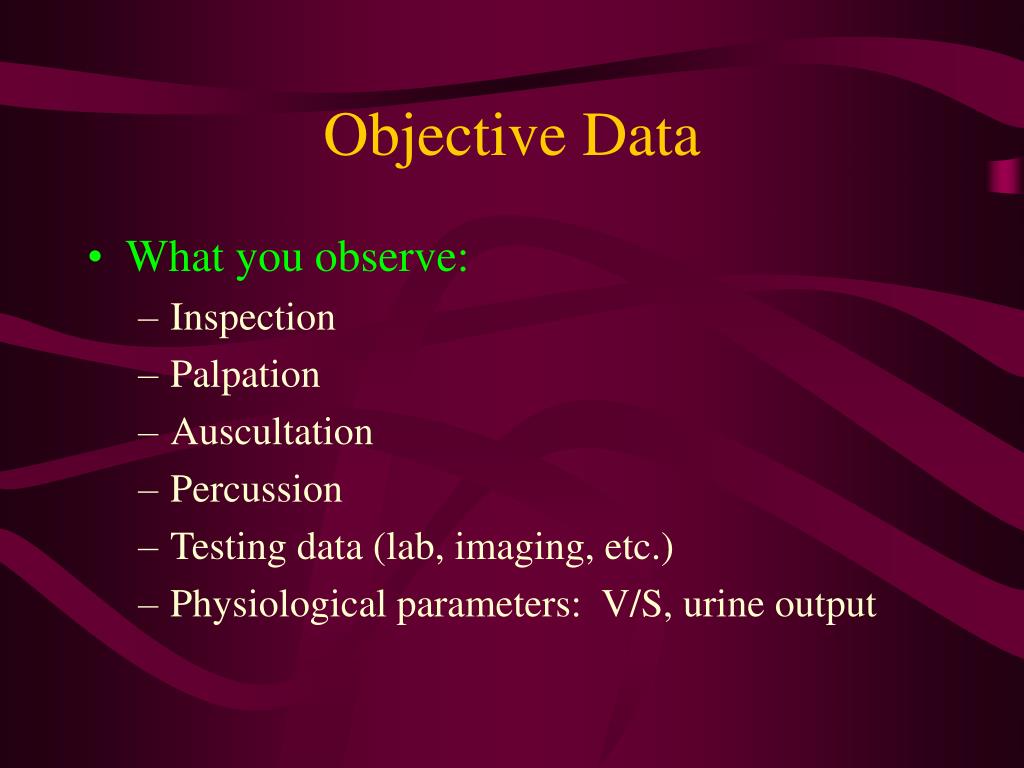 Objective Data

• What you observe:
– Inspection
– Palpation
– Auscultation
– Percussion
– Testing data (lab, imaging, etc.)
– Physiological parameters: V/S, urine output